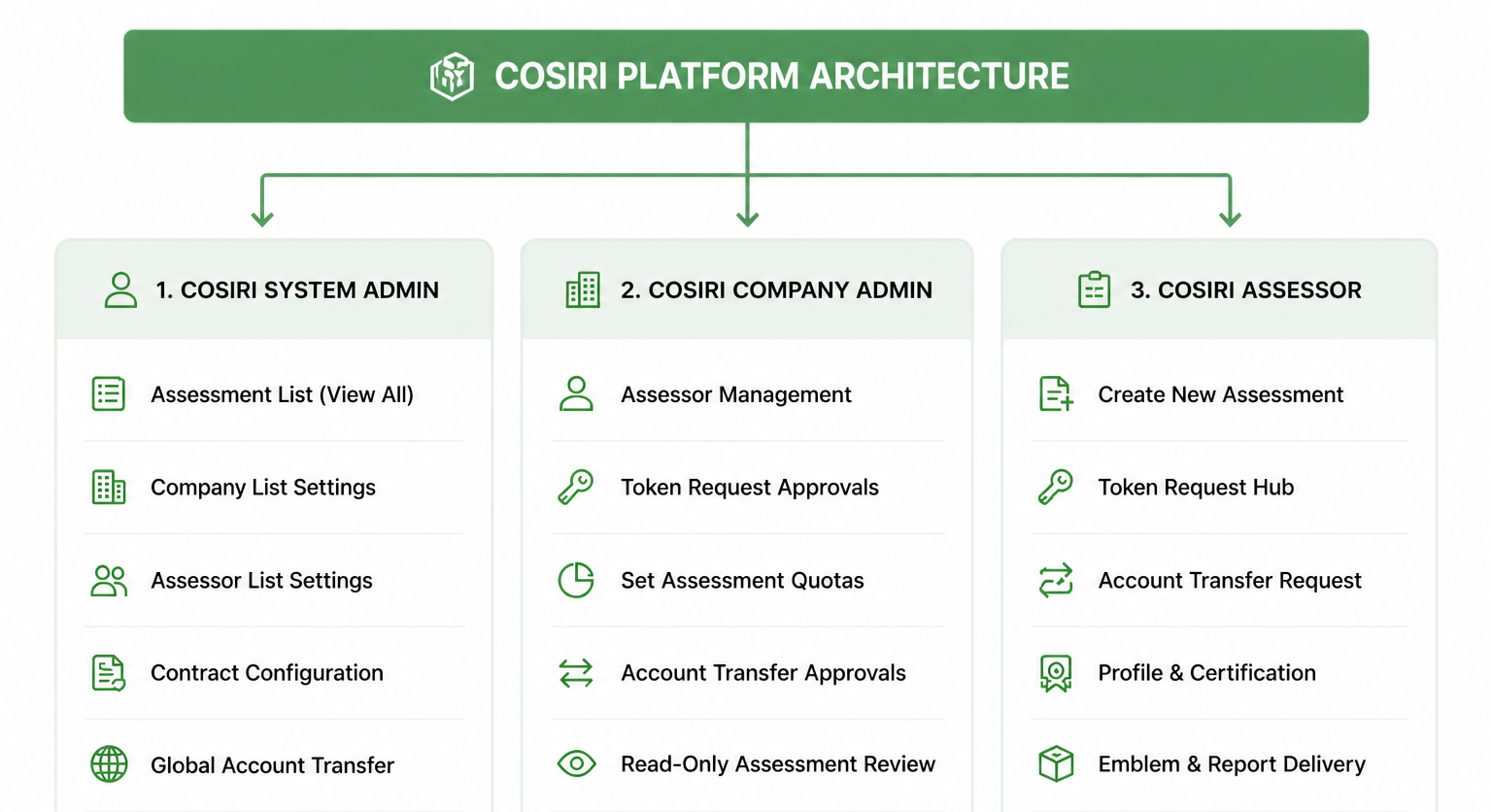 COSIRI PLATFORM ARCHITECTURE

1. COSIRI SYSTEM ADMIN

Assessment List (View All)

Company List Settings

Assessor List Settings

Contract Configuration

Global Account Transfer

2. COSIRI COMPANY ADMIN

Assessor Management

Token Request Approvals

Set Assessment Quotas

Account Transfer Approvals

Read-Only Assessment Review

3. COSIRI ASSESSOR

Create New Assessment

Token Request Hub

Account Transfer Request

Profile & Certification

Emblem & Report Delivery